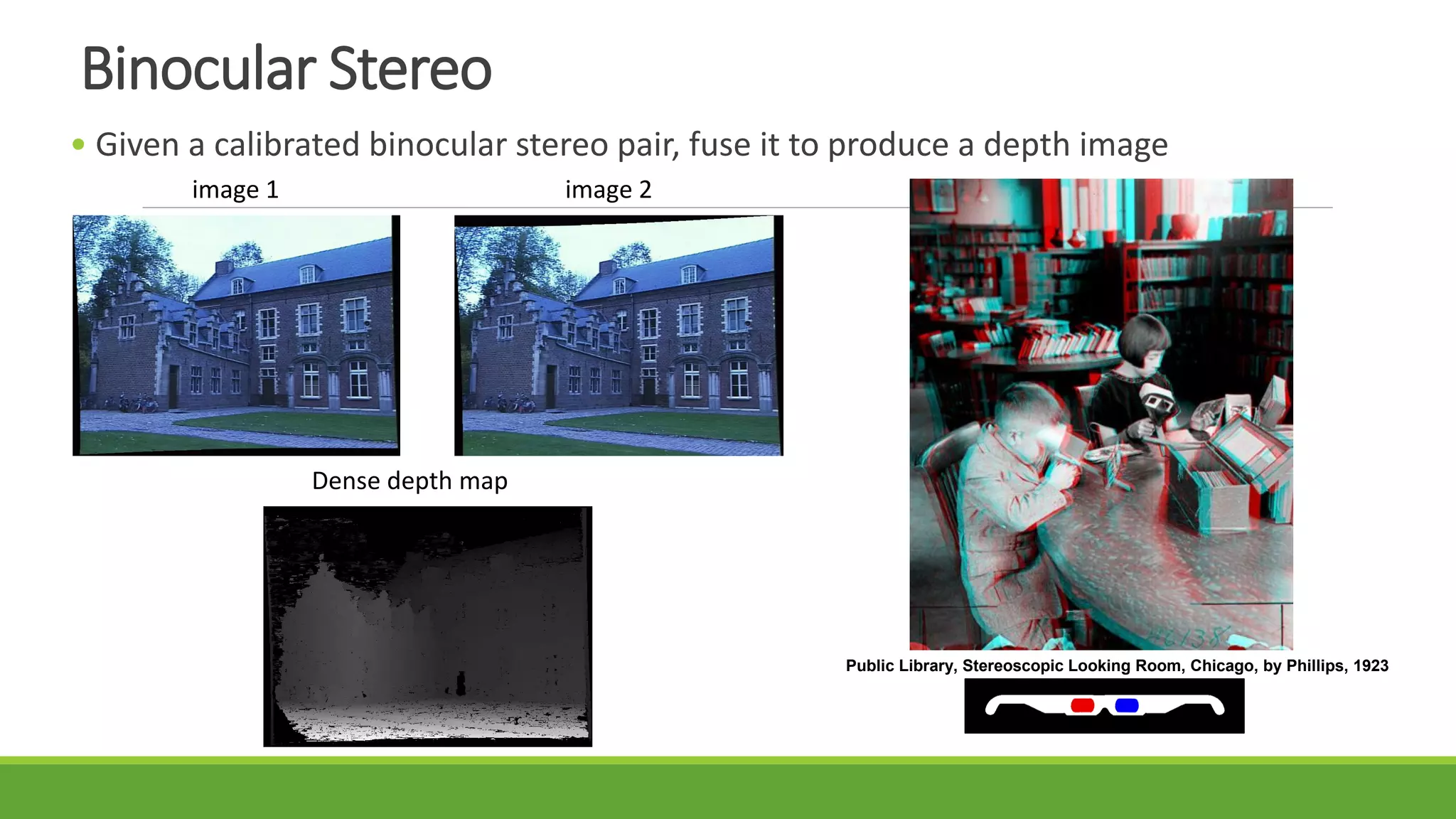 Binocular Stereo

• Given a calibrated binocular stereo pair, fuse it to produce a depth image

image 1

image 2

Dense depth map

Public Library, Stereoscopic Looking Room, Chicago, by Phillips, 1923